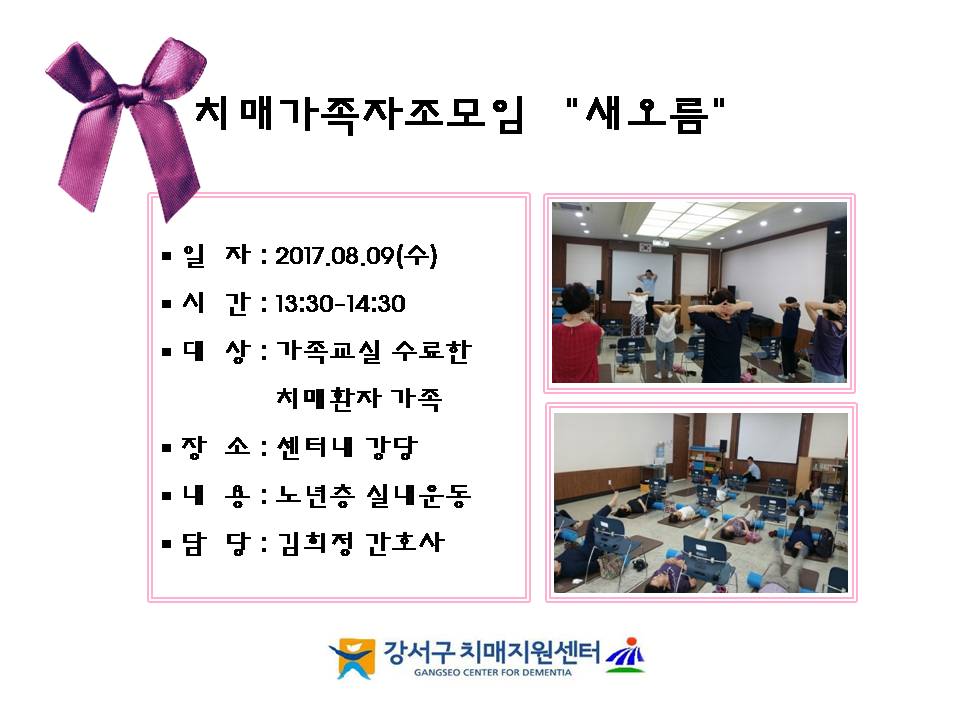 치매가족자조모임 "새오름"

▪ 일 자 : 2017.08.09(수)

▪ 시 간 : 13:30-14:30

▪ 대 상 : 가족교실 수료한 치매환자 가족

▪ 장 소 : 센터내 강당

▪ 내 용 : 노년층 실내운동

▪ 담 당 : 김희정 간호사

강서구 치매지원센터
GANGSEO CENTER FOR DEMENTIA